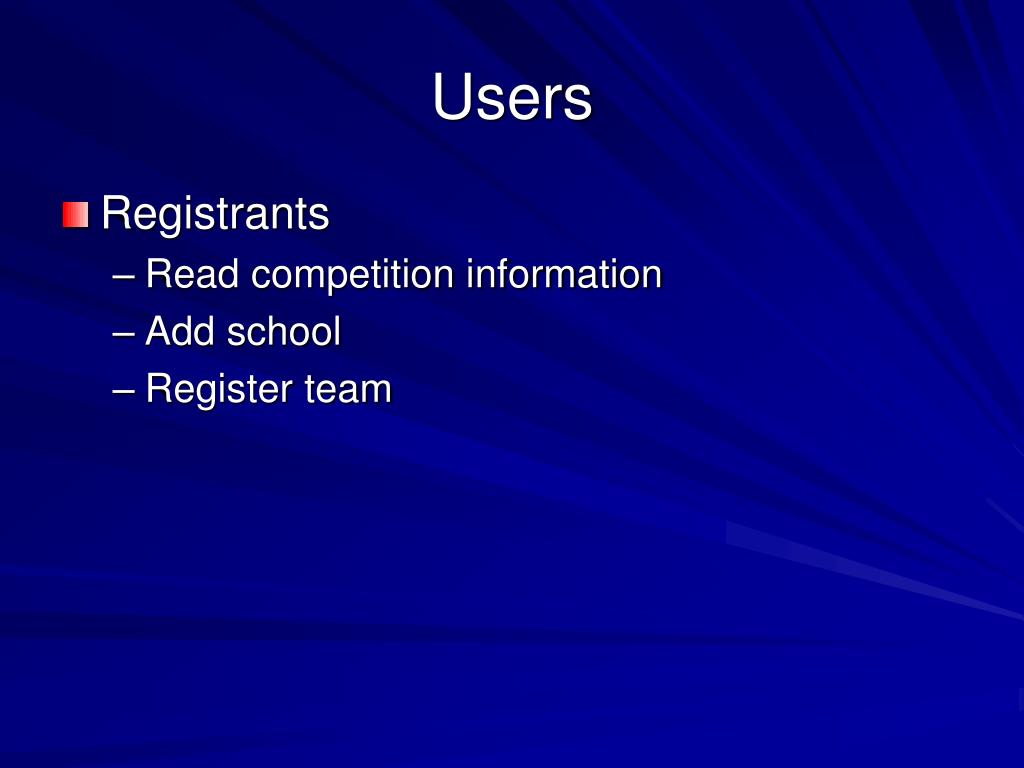 Users

Registrants
– Read competition information
– Add school
– Register team